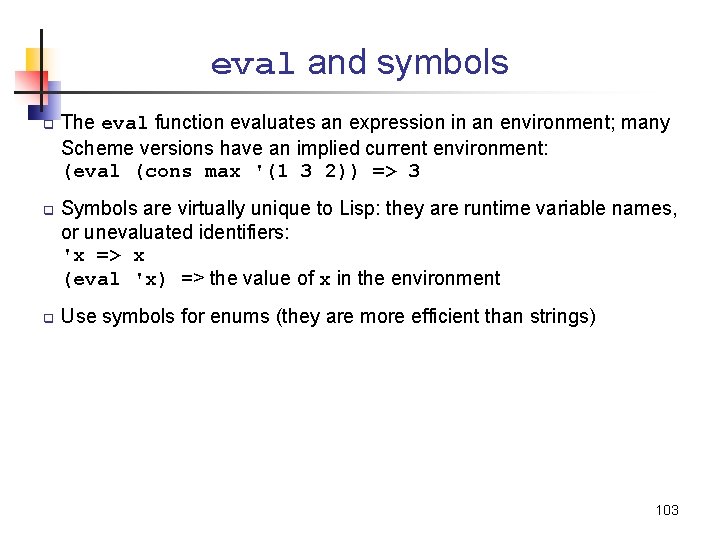 eval and symbols

The eval function evaluates an expression in an environment; many Scheme versions have an implied current environment:
(eval (cons max '(1 3 2)) => 3

Symbols are virtually unique to Lisp: they are runtime variable names, or unevaluated identifiers:
'x => x
(eval 'x) => the value of x in the environment

Use symbols for enums (they are more efficient than strings)

103